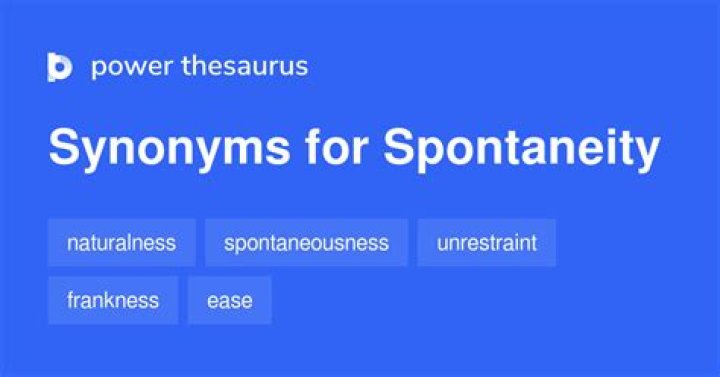 power thesaurus

Synonyms for Spontaneity

naturalness spontaneousness unrestraint
frankness ease